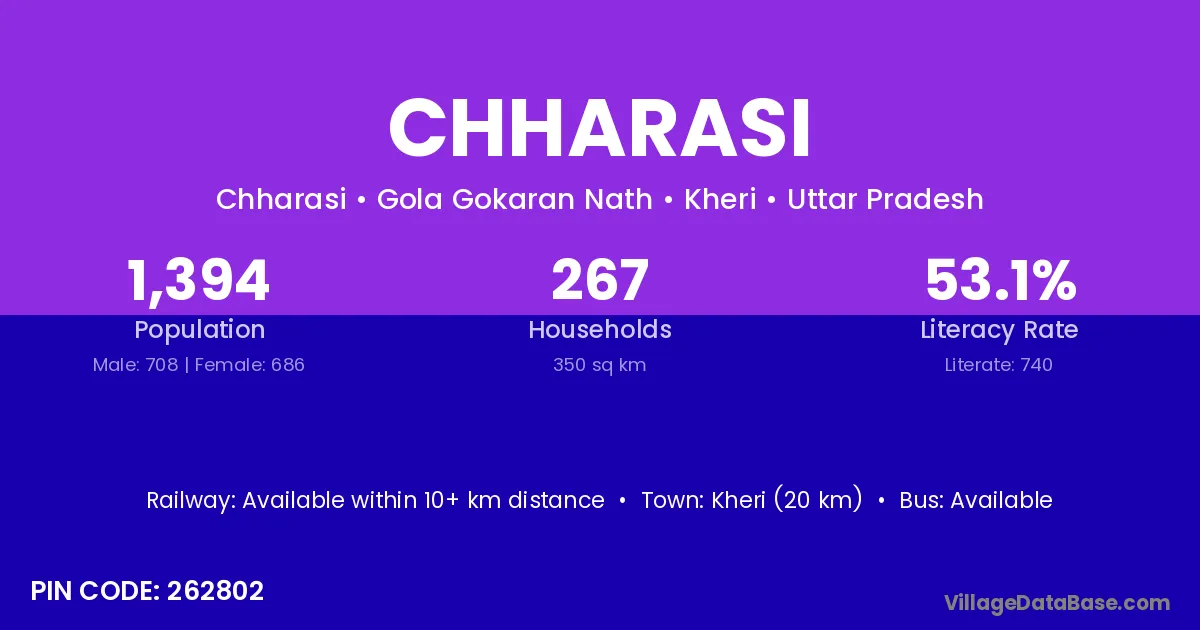 CHHARASI

Chharasi • Gola Gokaran Nath • Kheri • Uttar Pradesh

1,394
Population
Male: 708 | Female: 686

267
Households
350 sq km

53.1%
Literacy Rate
Literate: 740

Railway: Available within 10+ km distance • Town: Kheri (20 km) • Bus: Available

PIN CODE: 262802

VillageDataBase.com